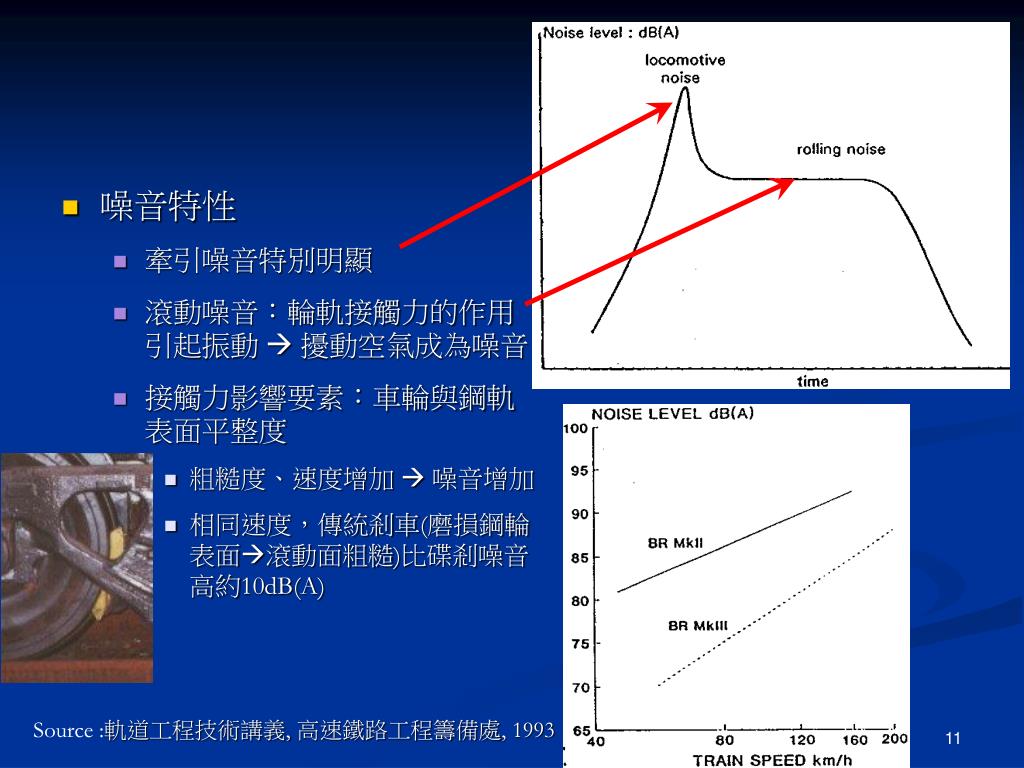 噪音特性

牽引噪音特別明顯

滾動噪音：輪軌接觸力的作用引起振動 → 擾動空氣成為噪音

接觸力影響要素：車輪與鋼軌表面平整度

粗糙度、速度增加 → 噪音增加

相同速度，傳統剎車(磨損鋼輪表面→滾動面粗糙)比碟剎噪音高約10dB(A)

Noise level : dB(A)

locomotive noise

rolling noise

time

NOISE LEVEL dB(A)

100

95

90

85

80

75

70

65

BR MkII

BR MkIII

40

80

120

160

200

TRAIN SPEED km/h

Source :軌道工程技術講義, 高速鐵路工程籌備處, 1993

11